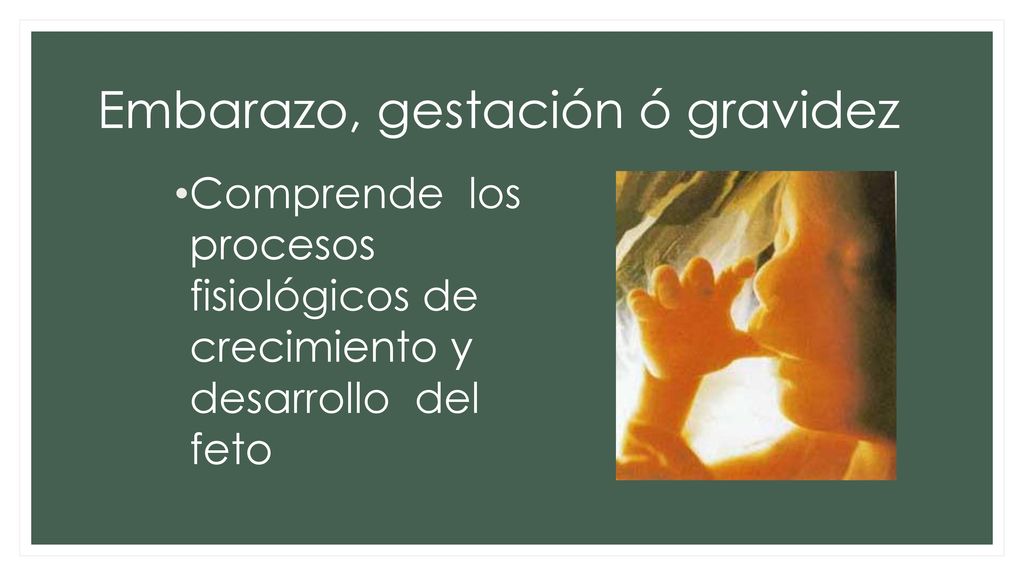 Embarazo, gestación ó gravidez

•Comprende los procesos fisiológicos de crecimiento y desarrollo del feto